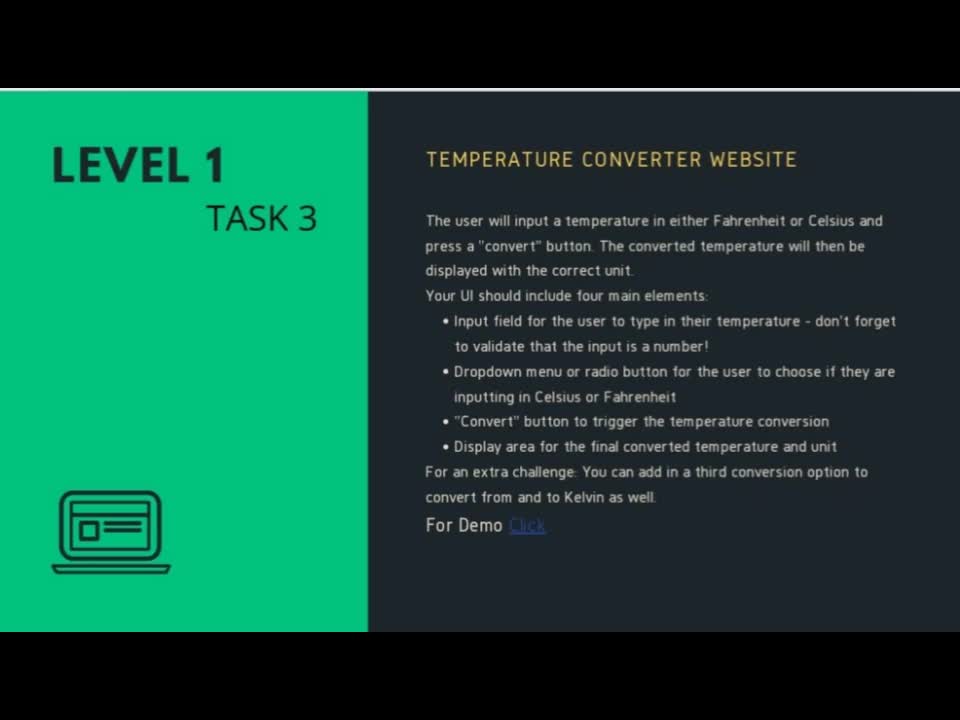 LEVEL 1
TASK 3

TEMPERATURE CONVERTER WEBSITE

The user will input a temperature in either Fahrenheit or Celsius and press a "convert" button. The converted temperature will then be displayed with the correct unit.
Your UI should include four main elements:
• Input field for the user to type in their temperature - don't forget to validate that the input is a number!
• Dropdown menu or radio button for the user to choose if they are inputting in Celsius or Fahrenheit
• "Convert" button to trigger the temperature conversion
• Display area for the final converted temperature and unit
For an extra challenge: You can add in a third conversion option to convert from and to Kelvin as well.
For Demo Click